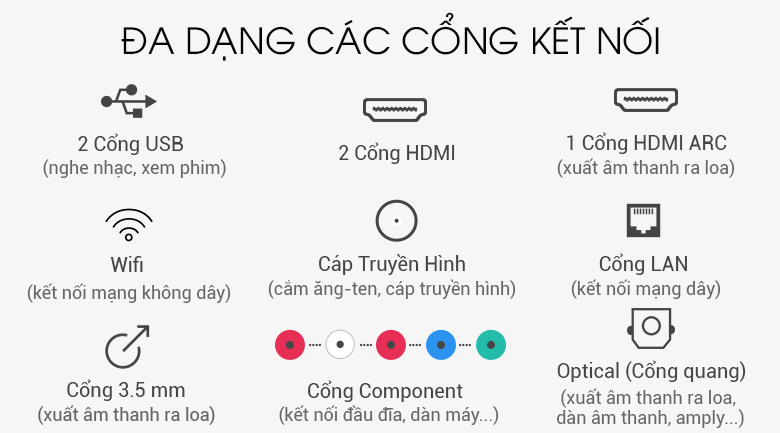 ĐA DẠNG CÁC CỔNG KẾT NỐI

2 Cổng USB
(nghe nhạc, xem phim)

2 Cổng HDMI

1 Cổng HDMI ARC
(xuất âm thanh ra loa)

Wifi
(kết nối mạng không dây)

Cáp Truyền Hình
(cắm ăng-ten, cáp truyền hình)

Cổng LAN
(kết nối mạng dây)

Cổng 3.5 mm
(xuất âm thanh ra loa)

Cổng Component
(kết nối đầu đĩa, dàn máy...)

Optical (Cổng quang)
(xuất âm thanh ra loa, dàn âm thanh, amply...)